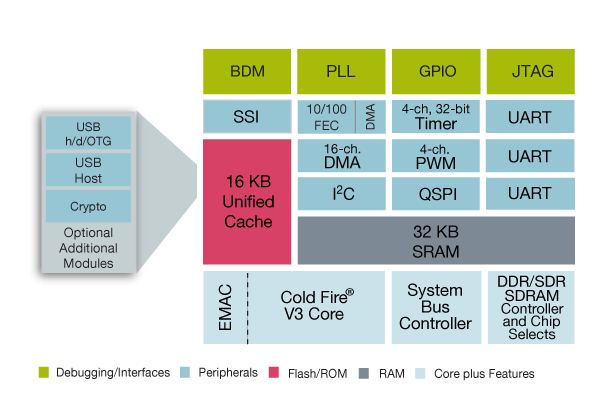 USB h/d/OTG

USB Host

Crypto

Optional Additional Modules

BDM

PLL

GPIO

JTAG

SSI

10/100 FEC

DMA

4-ch, 32-bit Timer

UART

16 KB Unified Cache

16-ch. DMA

4-ch. PWM

UART

$I^2C$

QSPI

UART

32 KB SRAM

EMAC

Cold Fire® V3 Core

System Bus Controller

DDR/SDR SDRAM Controller and Chip Selects

Debugging/Interfaces

Peripherals

Flash/ROM

RAM

Core plus Features